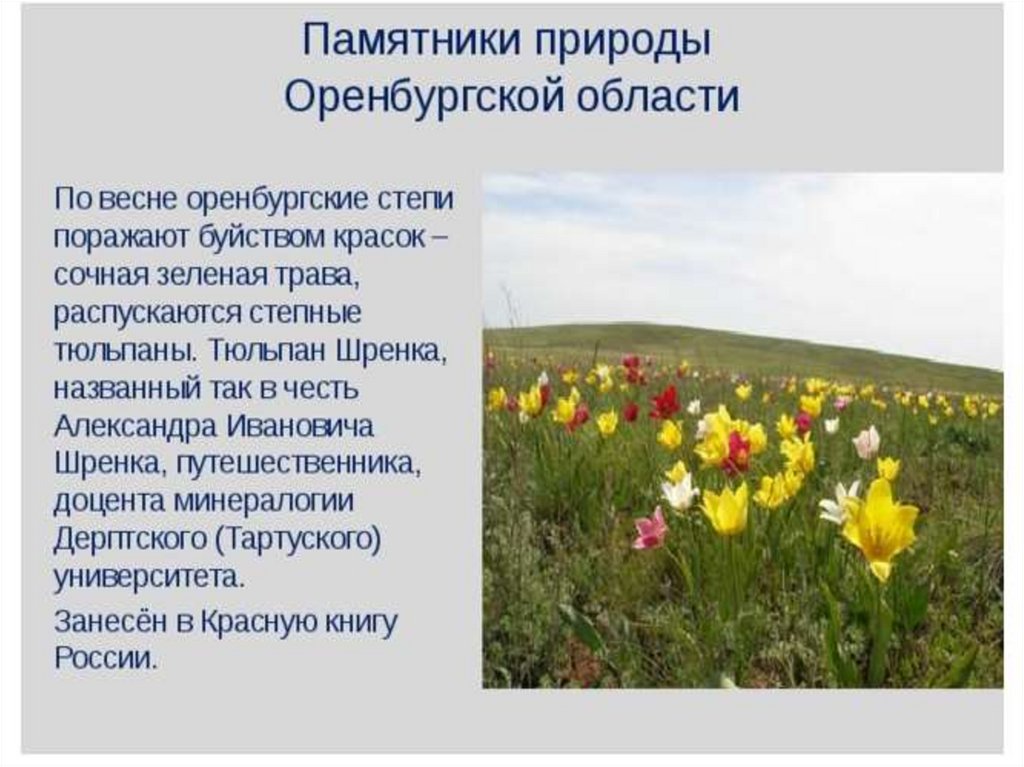 Памятники природы Оренбургской области

По весне оренбургские степи поражают буйством красок – сочная зеленая трава, распускаются степные тюльпаны. Тюльпан Шренка, названный так в честь Александра Ивановича Шренка, путешественника, доцента минералогии Дерптского (Тартуского) университета.

Занесён в Красную книгу России.